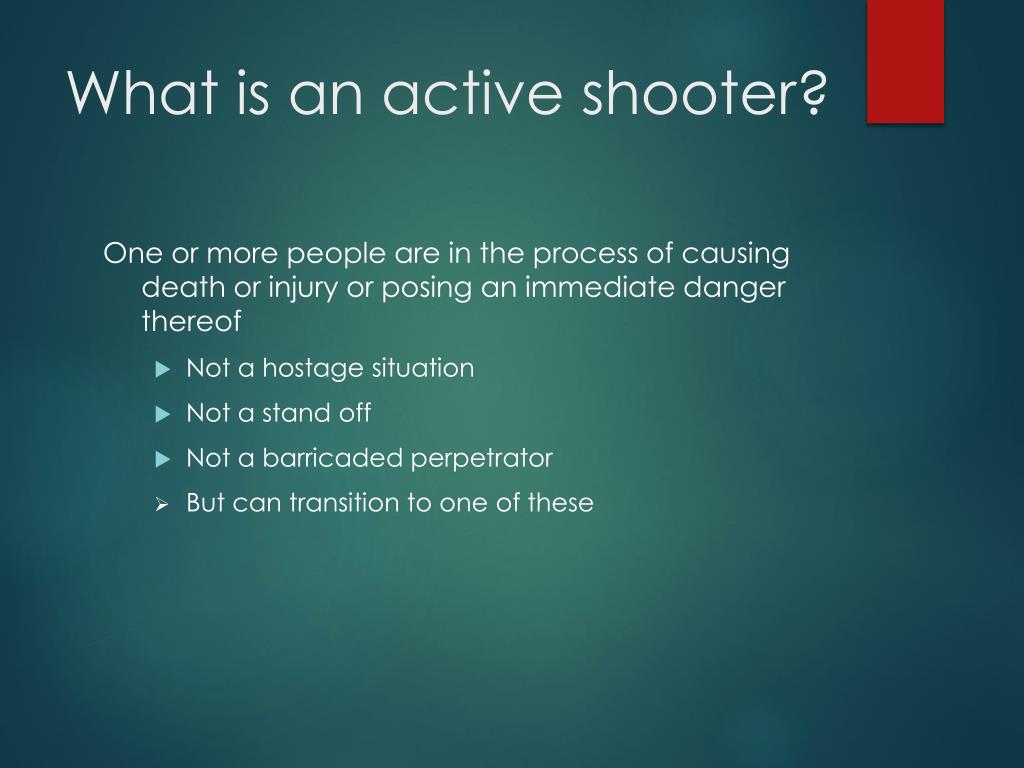 What is an active shooter?

One or more people are in the process of causing death or injury or posing an immediate danger thereof

Not a hostage situation

Not a stand off

Not a barricaded perpetrator

But can transition to one of these